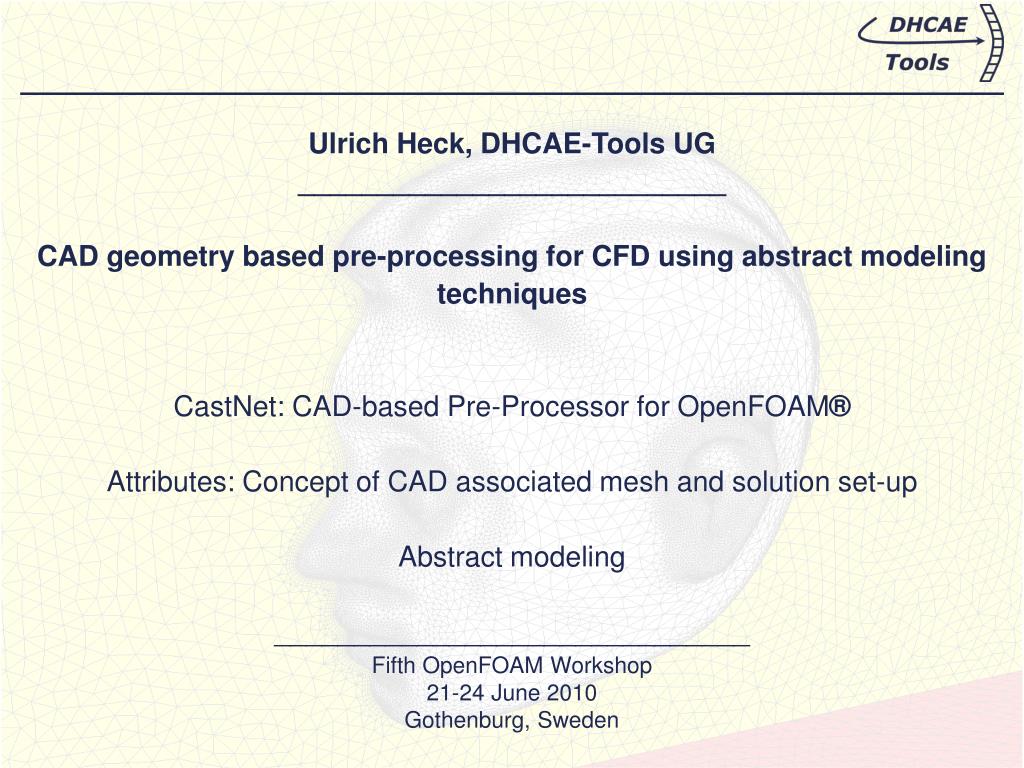 DHCAE
Tools

Ulrich Heck, DHCAE-Tools UG

CAD geometry based pre-processing for CFD using abstract modeling techniques

CastNet: CAD-based Pre-Processor for OpenFOAM®

Attributes: Concept of CAD associated mesh and solution set-up

Abstract modeling

Fifth OpenFOAM Workshop
21-24 June 2010
Gothenburg, Sweden